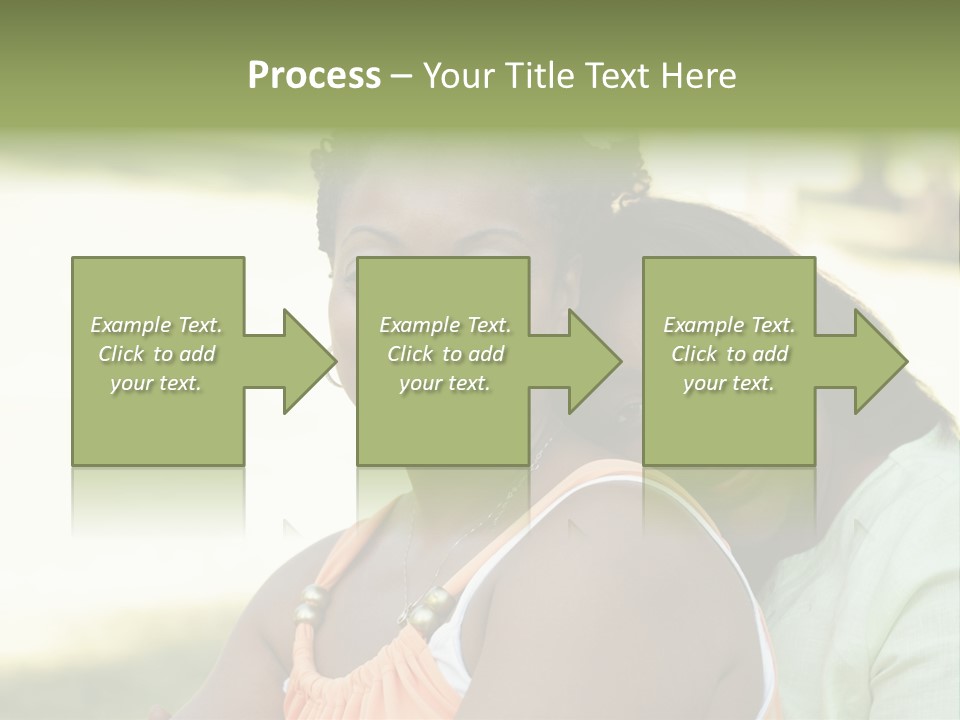 Process – Your Title Text Here

Example Text. Click to add your text.

Example Text. Click to add your text.

Example Text. Click to add your text.